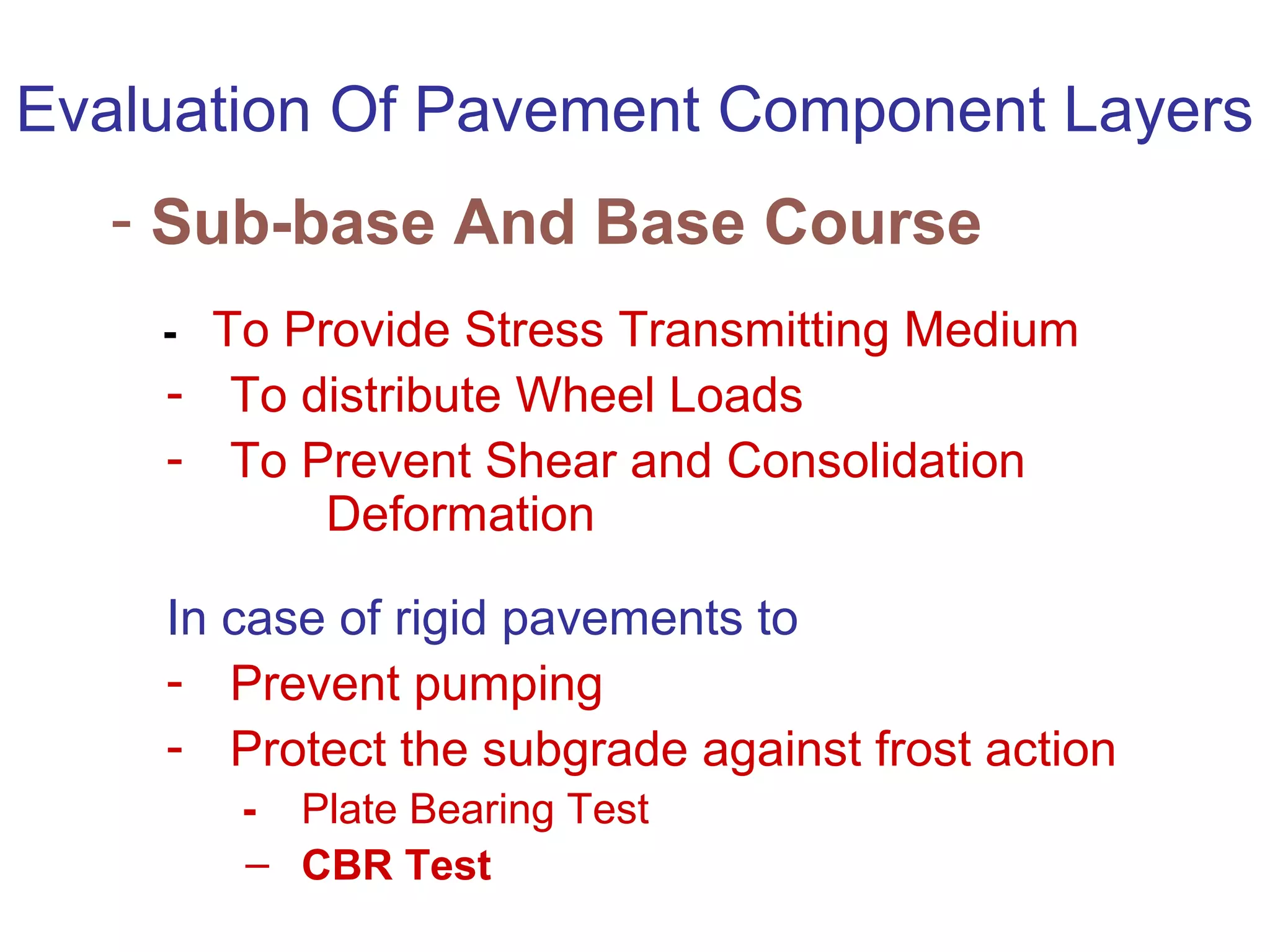 Evaluation Of Pavement Component Layers

- Sub-base And Base Course

- To Provide Stress Transmitting Medium
- To distribute Wheel Loads
- To Prevent Shear and Consolidation Deformation

In case of rigid pavements to
- Prevent pumping
- Protect the subgrade against frost action
- Plate Bearing Test
– CBR Test